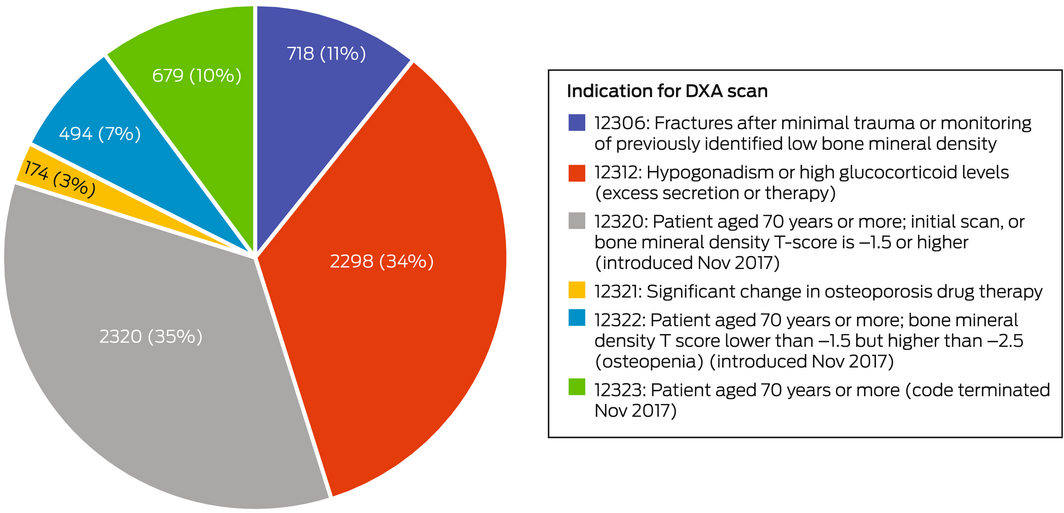 718 (11%)
2298 (34%)
2320 (35%)
174 (3%)
494 (7%)
679 (10%)

Indication for DXA scan
12306: Fractures after minimal trauma or monitoring of previously identified low bone mineral density
12312: Hypogonadism or high glucocorticoid levels (excess secretion or therapy)
12320: Patient aged 70 years or more; initial scan, or bone mineral density T-score is –1.5 or higher (introduced Nov 2017)
12321: Significant change in osteoporosis drug therapy
12322: Patient aged 70 years or more; bone mineral density T score lower than –1.5 but higher than –2.5 (osteopenia) (introduced Nov 2017)
12323: Patient aged 70 years or more (code terminated Nov 2017)